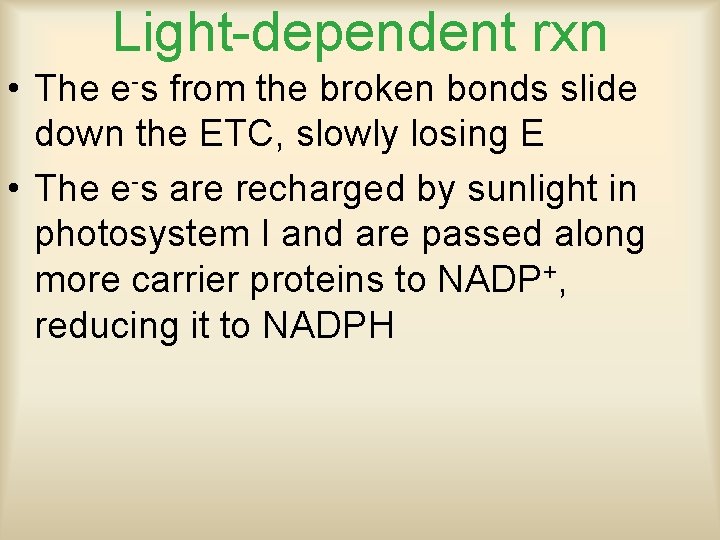 Light-dependent rxn

• The $e^-$s from the broken bonds slide down the ETC, slowly losing E

• The $e^-$s are recharged by sunlight in photosystem I and are passed along more carrier proteins to $NADP^+$, reducing it to NADPH